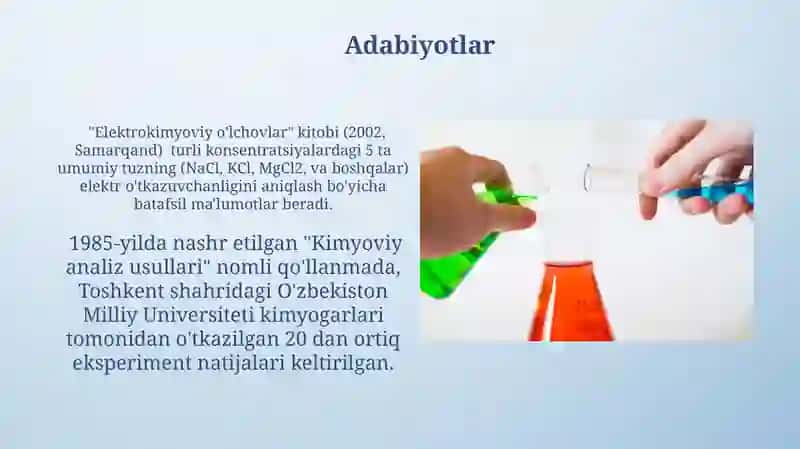 Adabiyotlar

"Elektrokimyoviy o'lchovlar" kitobi (2002, Samarqand) turli konsentratsiyalardagi 5 ta umumiy tuzning (NaCl, KCl, MgCl2, va boshqalar) elektr o'tkazuvchanligini aniqlash bo'yicha batafsil ma'lumotlar beradi.

1985-yilda nashr etilgan "Kimyoviy analiz usullari" nomli qo'llanmada, Toshkent shahridagi O'zbekiston Milliy Universiteti kimyogarlari tomonidan o'tkazilgan 20 dan ortiq eksperiment natijalari keltirilgan.